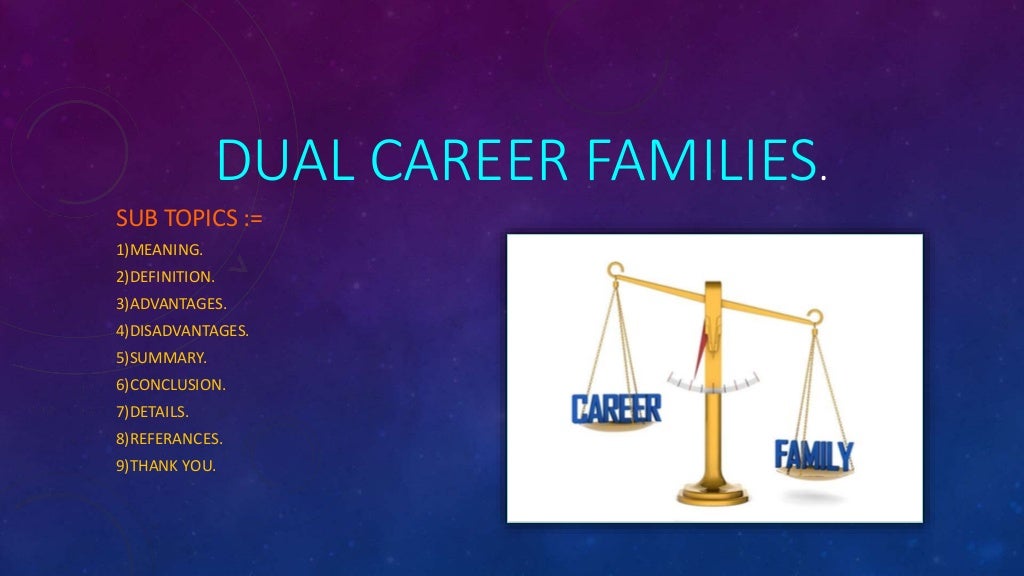 DUAL CAREER FAMILIES.

SUB TOPICS :=

1)MEANING.
2)DEFINITION.
3)ADVANTAGES.
4)DISADVANTAGES.
5)SUMMARY.
6)CONCLUSION.
7)DETAILS.
8)REFERANCES.
9)THANK YOU.

CAREER

FAMILY